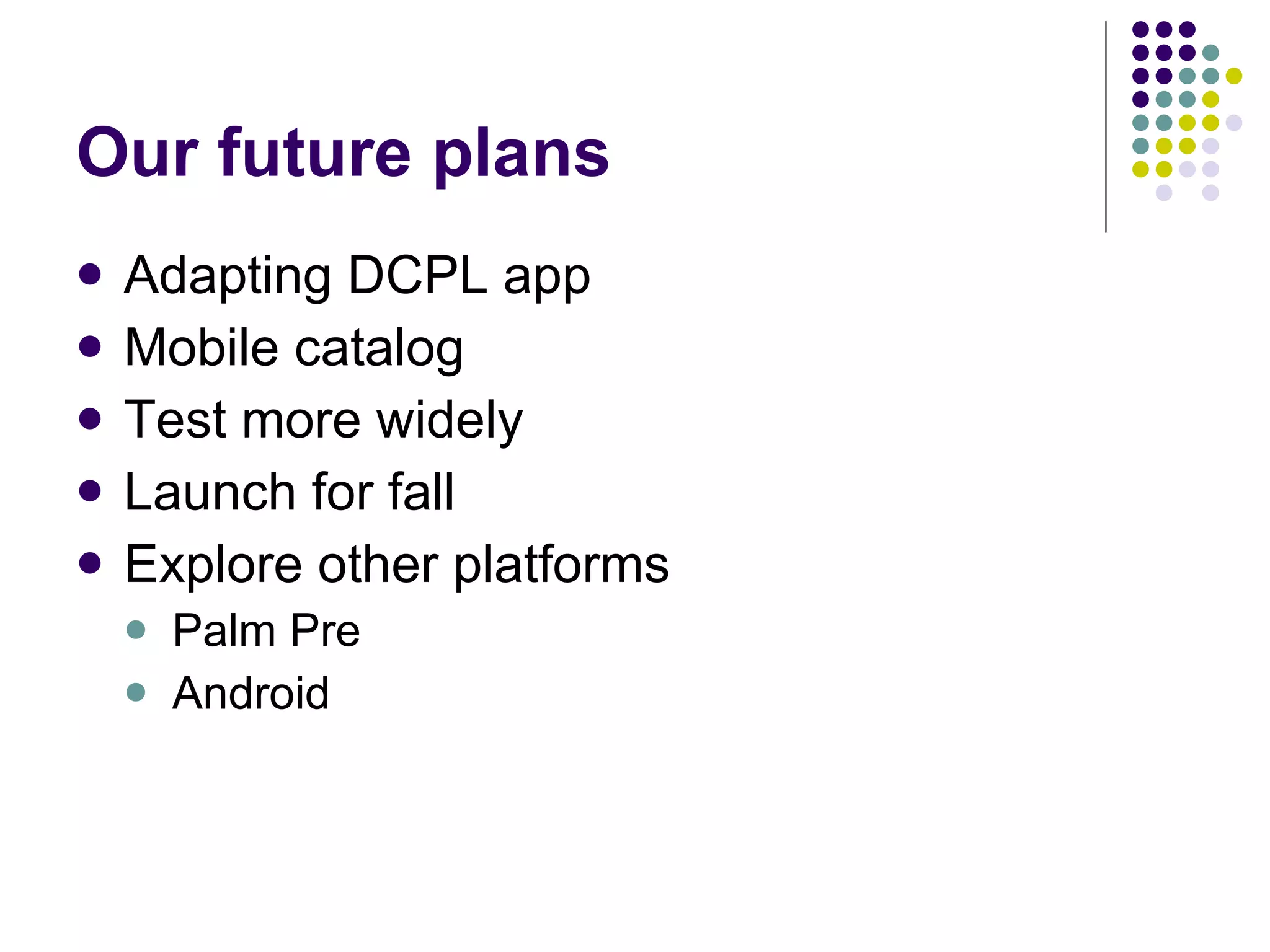 Our future plans

- Adapting DCPL app
- Mobile catalog
- Test more widely
- Launch for fall
- Explore other platforms
  - Palm Pre
  - Android